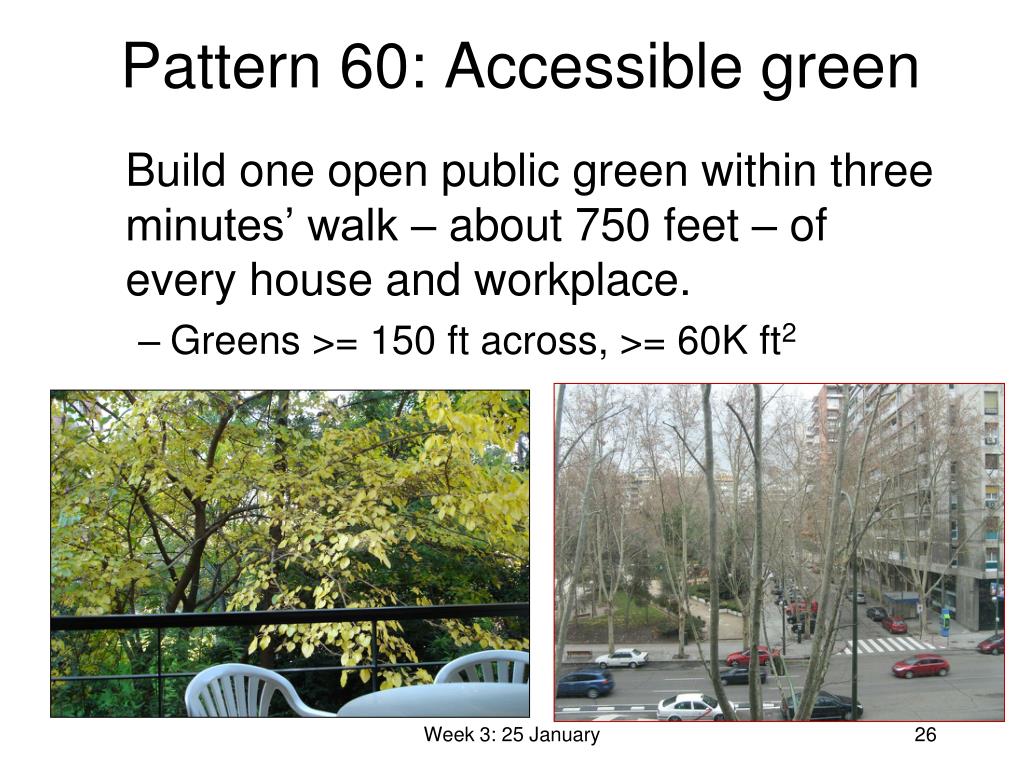 Pattern 60: Accessible green

Build one open public green within three minutes’ walk – about 750 feet – of every house and workplace.

– Greens >= 150 ft across, >= 60K ft$^2$

Week 3: 25 January

26